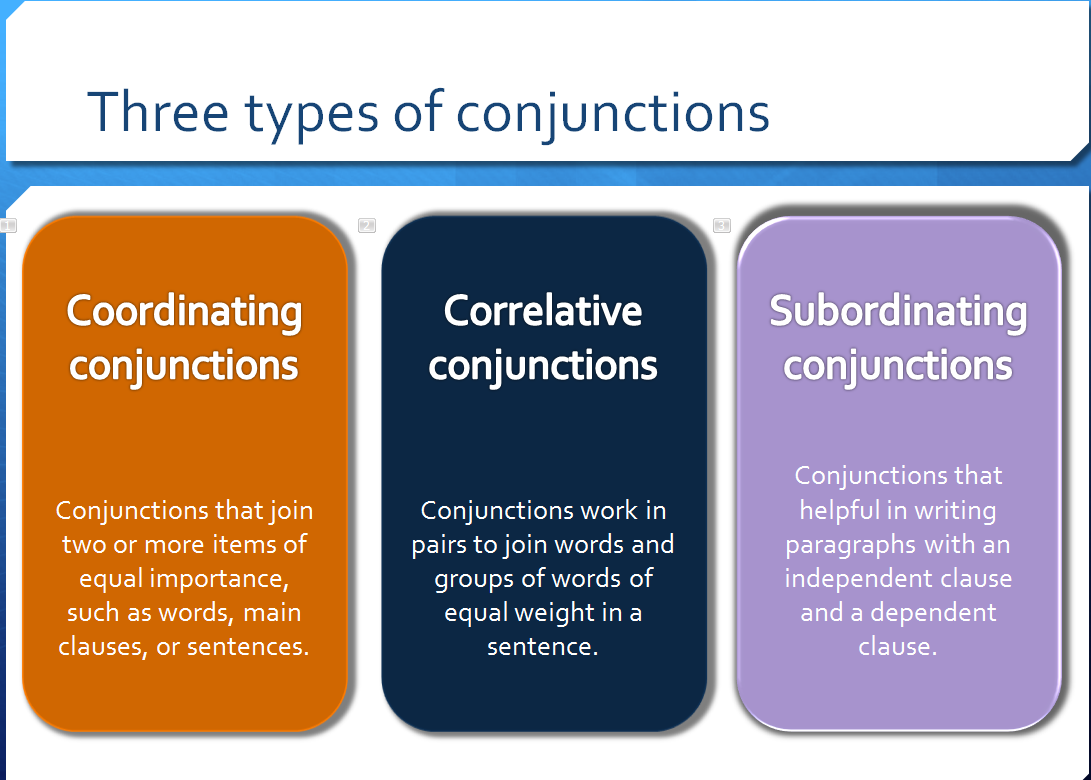 Three types of conjunctions

Coordinating conjunctions

Conjunctions that join two or more items of equal importance, such as words, main clauses, or sentences.

Correlative conjunctions

Conjunctions work in pairs to join words and groups of words of equal weight in a sentence.

Subordinating conjunctions

Conjunctions that helpful in writing paragraphs with an independent clause and a dependent clause.